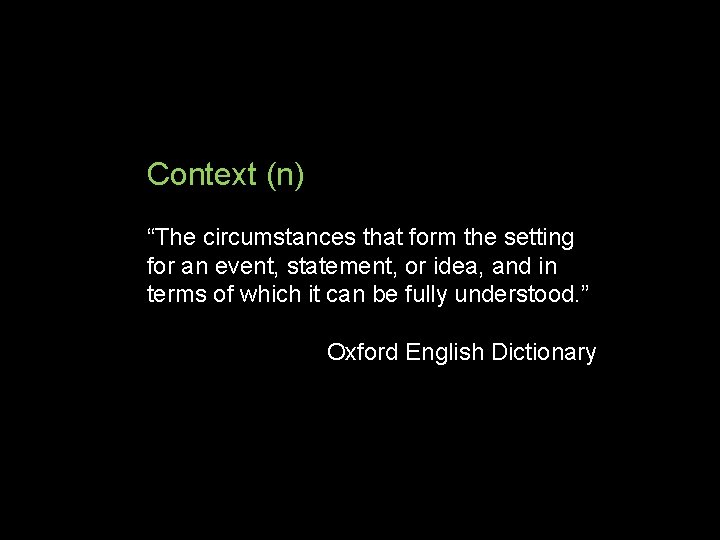 Context (n)

“The circumstances that form the setting for an event, statement, or idea, and in terms of which it can be fully understood.”

Oxford English Dictionary